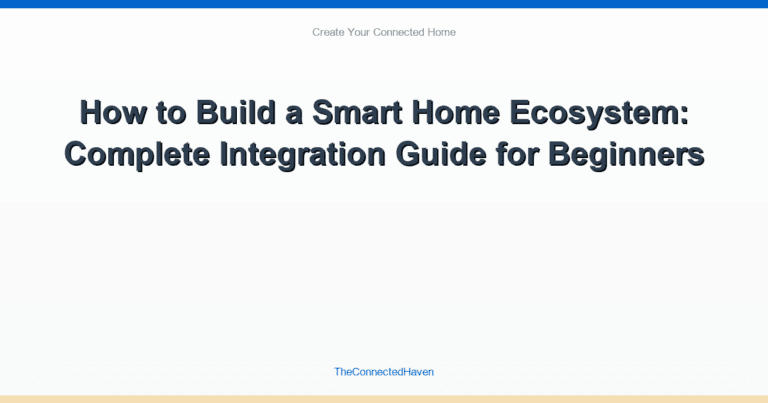 Create Your Connected Home

How to Build a Smart Home Ecosystem: Complete Integration Guide for Beginners

TheConnectedHaven